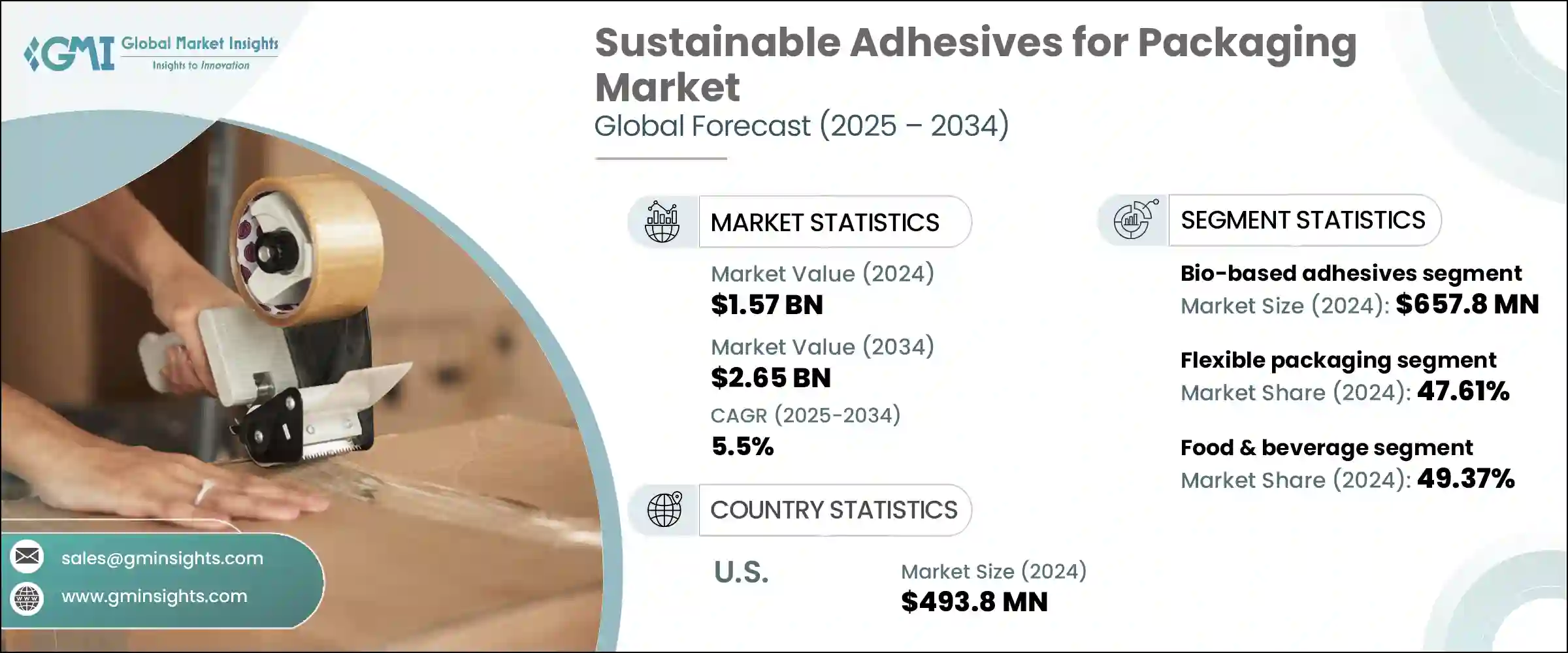 GMI Global Market Insights
Insights to Innovation

Sustainable Adhesives for Packaging Market
Global Forecast (2025 – 2034)

MARKET STATISTICS

Market Value (2024)
$1.57 BN

Market Value (2034)
$2.65 BN

CAGR (2025-2034)
5.5%

COUNTRY STATISTICS

U.S.

Market Size (2024)
$493.8 MN

SEGMENT STATISTICS

Bio-based adhesives segment
Market Size (2024): $657.8 MN

Flexible packaging segment
Market Share (2024): 47.61%

Food & beverage segment
Market Share (2024): 49.37%

sales@gminsights.com
www.gminsights.com